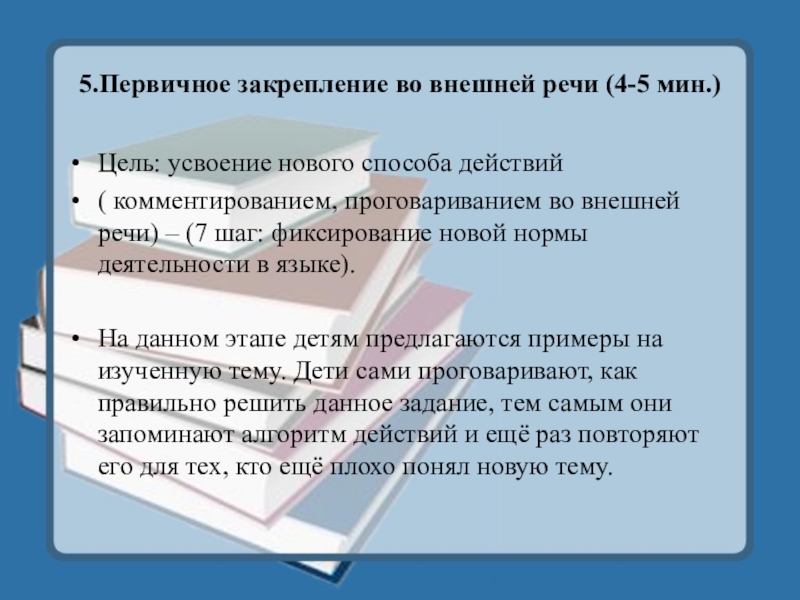 5.Первичное закрепление во внешней речи (4-5 мин.)

• Цель: усвоение нового способа действий

• ( комментированием, проговариванием во внешней речи) – (7 шаг: фиксирование новой нормы деятельности в языке).

• На данном этапе детям предлагаются примеры на изученную тему. Дети сами проговаривают, как правильно решить данное задание, тем самым они запоминают алгоритм действий и ещё раз повторяют его для тех, кто ещё плохо понял новую тему.